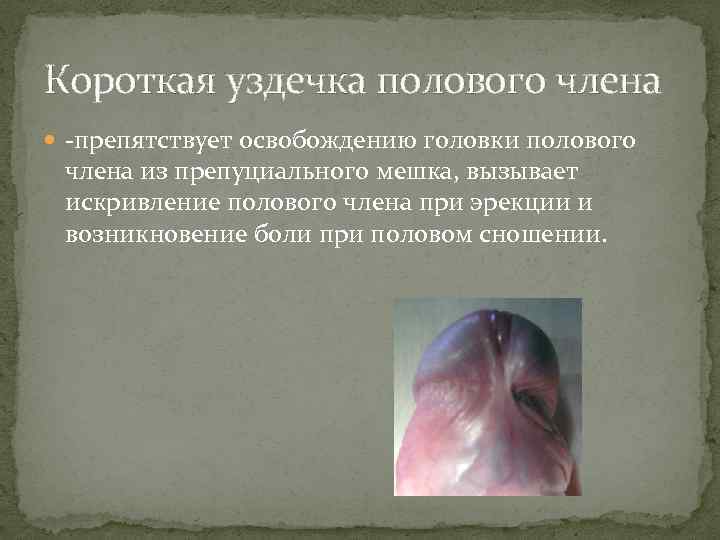 Короткая уздечка полового члена

-препятствует освобождению головки полового члена из препуциального мешка, вызывает искривление полового члена при эрекции и возникновение боли при половом сношении.